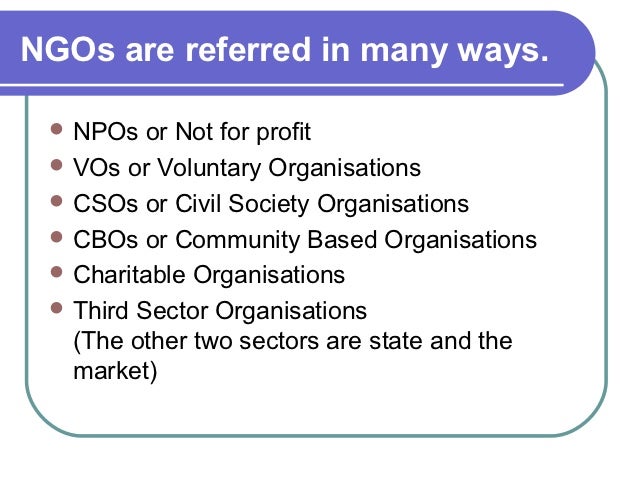 NGOs are referred in many ways.

- NPOs or Not for profit
- VOs or Voluntary Organisations
- CSOs or Civil Society Organisations
- CBOs or Community Based Organisations
- Charitable Organisations
- Third Sector Organisations (The other two sectors are state and the market)